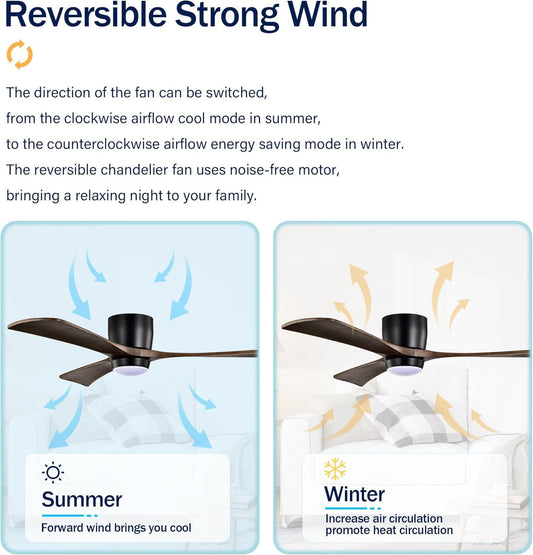 Reversible Strong Wind

The direction of the fan can be switched,
from the clockwise airflow cool mode in summer,
to the counterclockwise airflow energy saving mode in winter.
The reversible chandelier fan uses noise-free motor,
bringing a relaxing night to your family.

Summer
Forward wind brings you cool

Winter
Increase air circulation
promote heat circulation